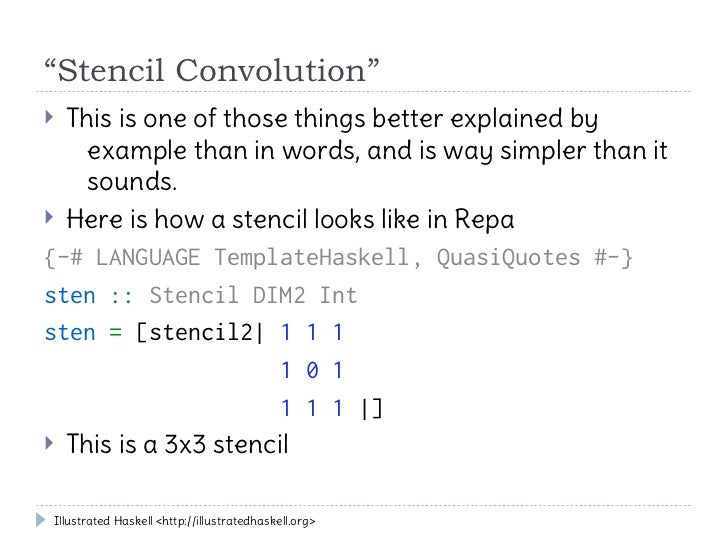 “Stencil Convolution”

This is one of those things better explained by example than in words, and is way simpler than it sounds.

Here is how a stencil looks like in Repa

{-# LANGUAGE TemplateHaskell, QuasiQuotes #-}
sten :: Stencil DIM2 Int
sten = [stencil2| 1 1 1
                  1 0 1
                  1 1 1 |]

This is a 3x3 stencil

Illustrated Haskell <http://illustratedhaskell.org>